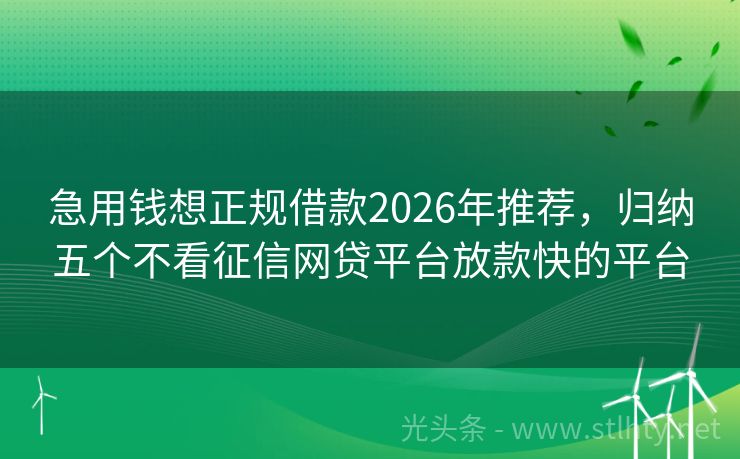 急用钱想正规借款2026年推荐，归纳五个不看征信网贷平台放款快的平台

光头条 - www.stlhty.net